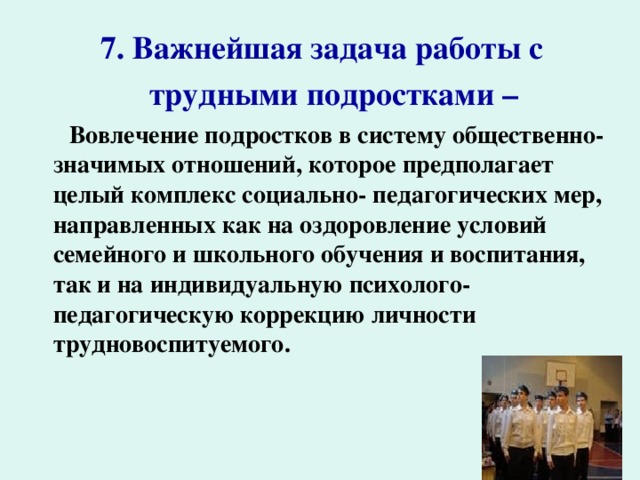 7. Важнейшая задача работы с трудными подростками –

Вовлечение подростков в систему общественно-значимых отношений, которое предполагает целый комплекс социально- педагогических мер, направленных как на оздоровление условий семейного и школьного обучения и воспитания, так и на индивидуальную психолого-педагогическую коррекцию личности трудновоспитуемого.